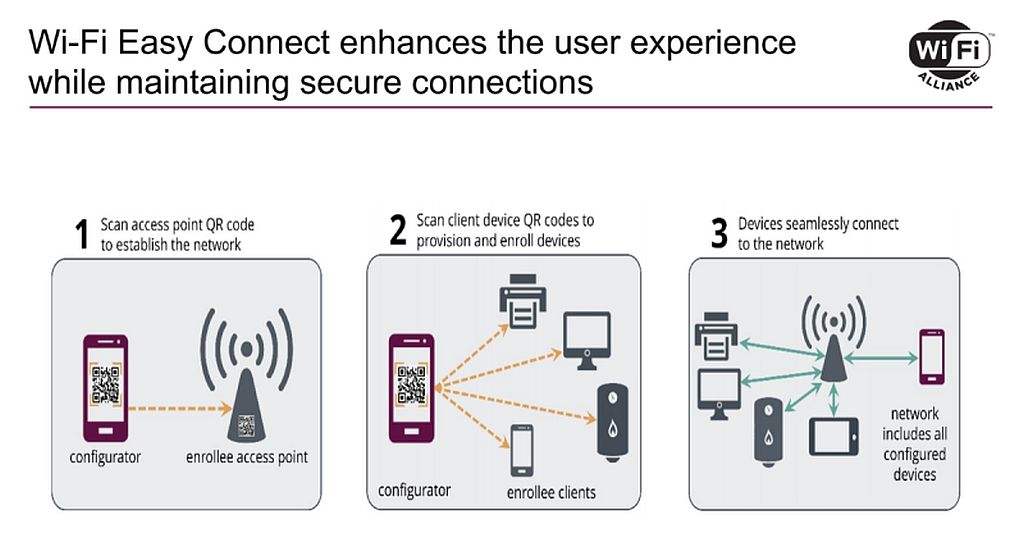 Wi-Fi Easy Connect enhances the user experience while maintaining secure connections

Wi Fi ALLIANCE

1 Scan access point QR code to establish the network

configurator

enrollee access point

2 Scan client device QR codes to provision and enroll devices

configurator

enrollee clients

3 Devices seamlessly connect to the network

network includes all configured devices